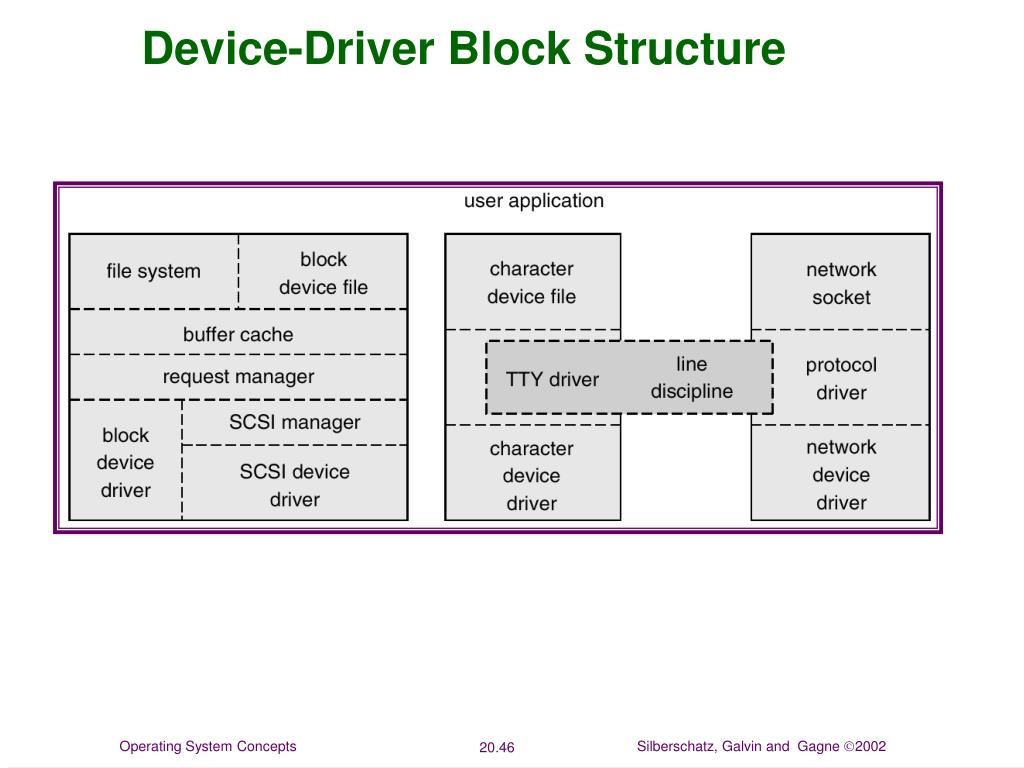 Device-Driver Block Structure

user application

file system

block device file

buffer cache

request manager

block device driver

SCSI manager

SCSI device driver

character device file

TTY driver

line discipline

character device driver

network socket

protocol driver

network device driver

Operating System Concepts

20.46

Silberschatz, Galvin and Gagne ©2002